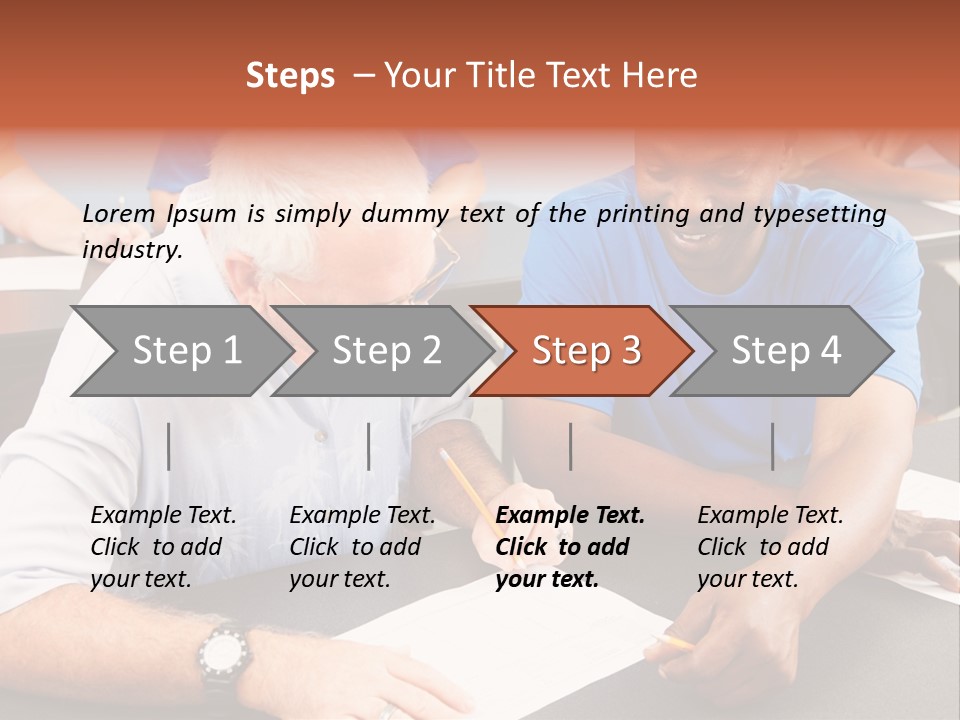 Steps – Your Title Text Here

Lorem Ipsum is simply dummy text of the printing and typesetting industry.

Step 1

Step 2

Step 3

Step 4

Example Text. Click to add your text.

Example Text. Click to add your text.

Example Text. Click to add your text.

Example Text. Click to add your text.